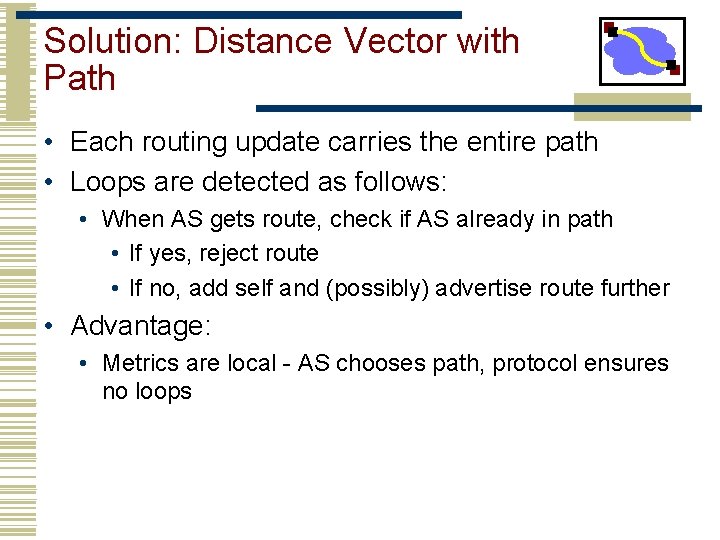 Solution: Distance Vector with Path

• Each routing update carries the entire path
• Loops are detected as follows:
  • When AS gets route, check if AS already in path
    • If yes, reject route
    • If no, add self and (possibly) advertise route further
• Advantage:
  • Metrics are local - AS chooses path, protocol ensures no loops